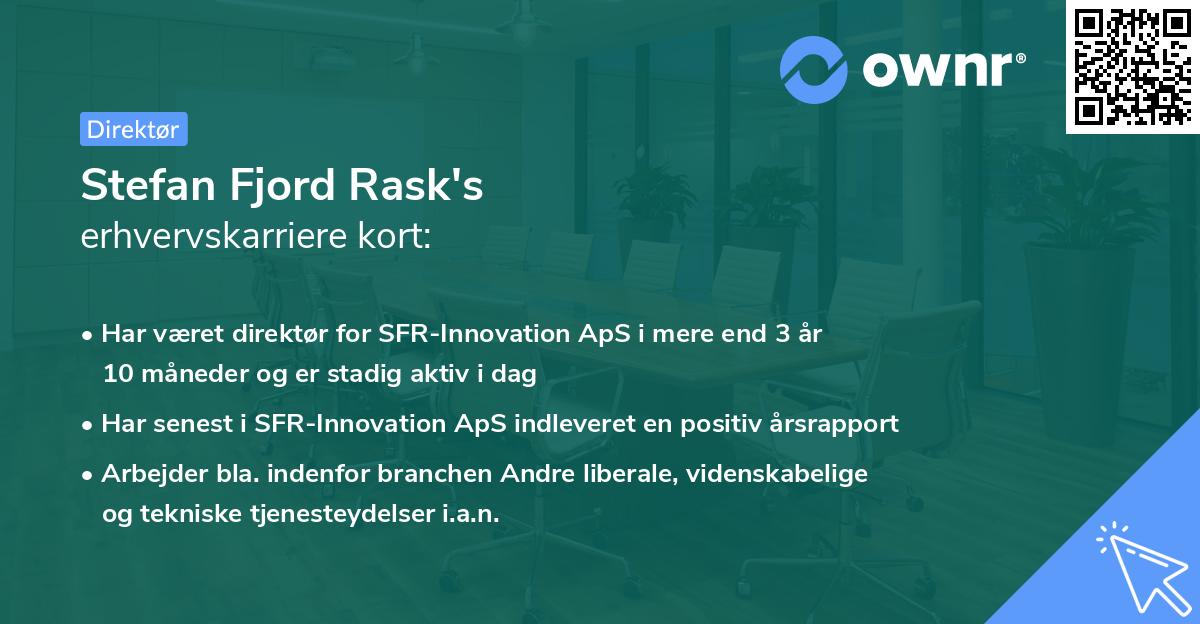 ownr®

Direktør

Stefan Fjord Rask's
erhvervskarriere kort:

• Har været direktør for SFR-Innovation ApS i mere end 3 år 10 måneder og er stadig aktiv i dag

• Har senest i SFR-Innovation ApS indleveret en positiv årsrapport

• Arbejder bla. indenfor branchen Andre liberale, videnskabelige og tekniske tjenesteydelser i.a.n.